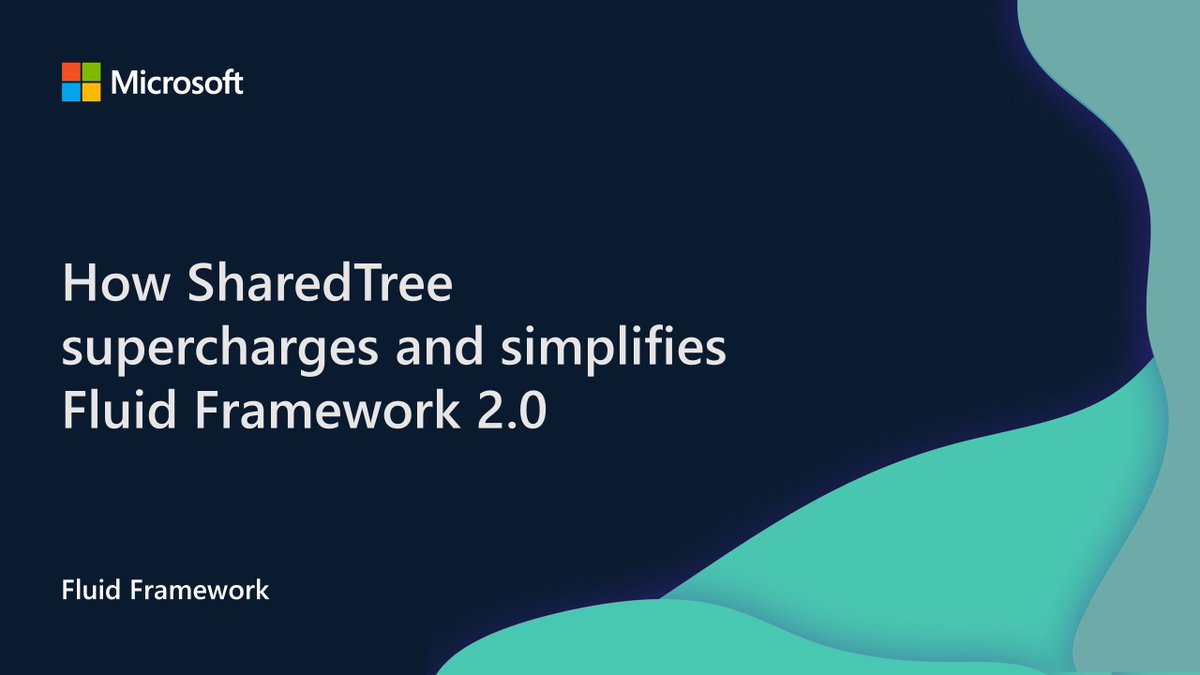 Microsoft

How SharedTree supercharges and simplifies Fluid Framework 2.0

Fluid Framework